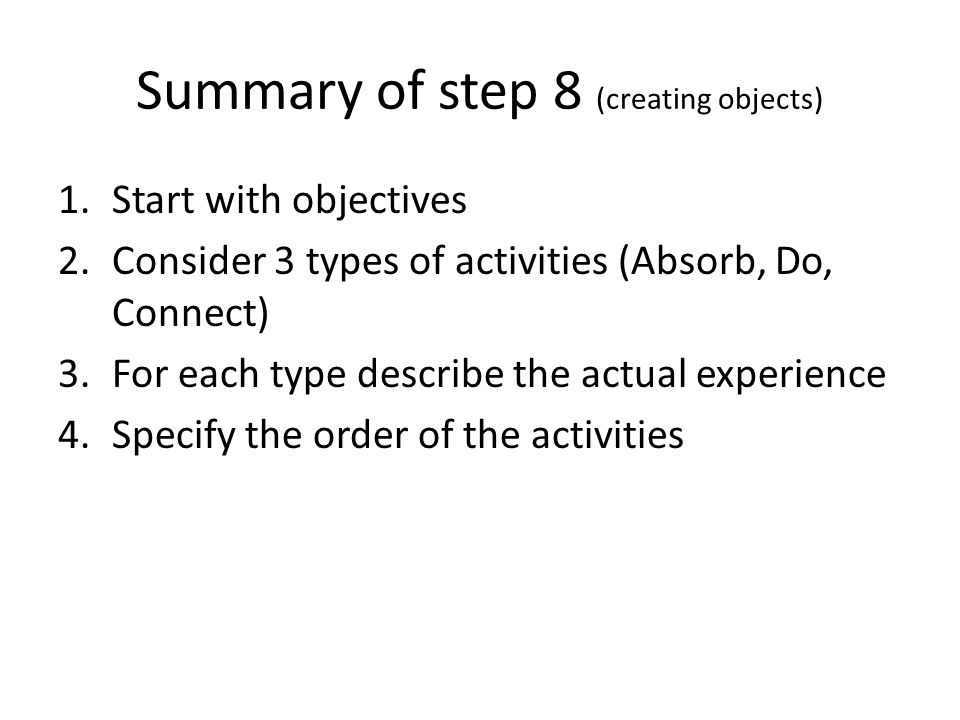 Summary of step 8 (creating objects)

1. Start with objectives
2. Consider 3 types of activities (Absorb, Do, Connect)
3. For each type describe the actual experience
4. Specify the order of the activities